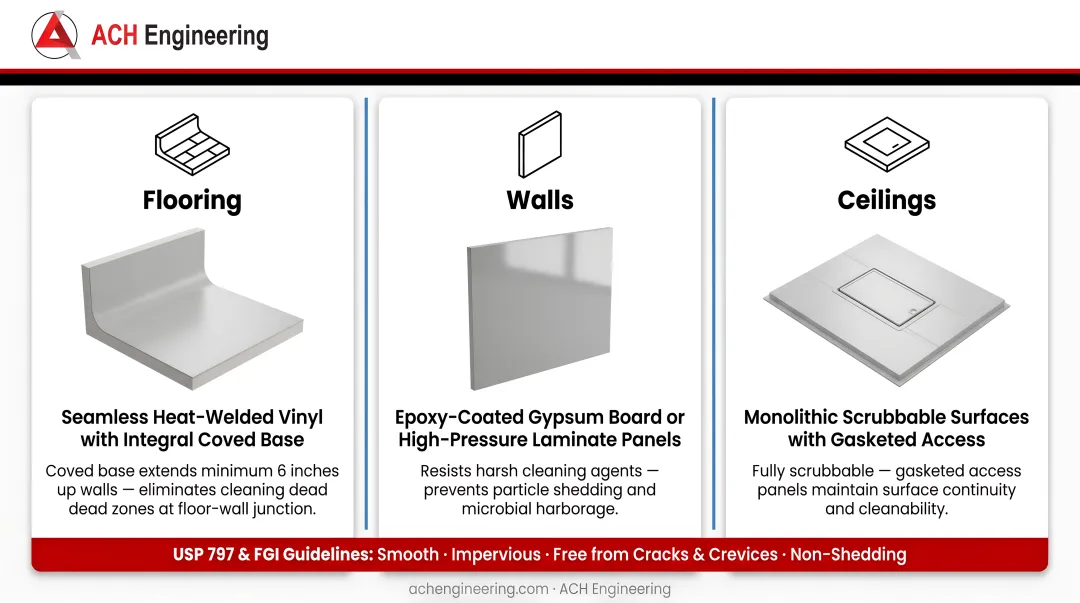 ACH Engineering

Flooring

Seamless Heat-Welded Vinyl with Integral Coved Base

Coved base extends minimum 6 inches up walls — eliminates cleaning dead dead zones at floor-wall junction.

Walls

Epoxy-Coated Gypsum Board or High-Pressure Laminate Panels

Resists harsh cleaning agents — prevents particle shedding and microbial harborage.

Ceilings

Monolithic Scrubbable Surfaces with Gasketed Access

Fully scrubbable — gasketed access panels maintain surface continuity and cleanability.

USP 797 & FGI Guidelines: Smooth · Impervious · Free from Cracks & Crevices · Non-Shedding

achengineering.com · ACH Engineering